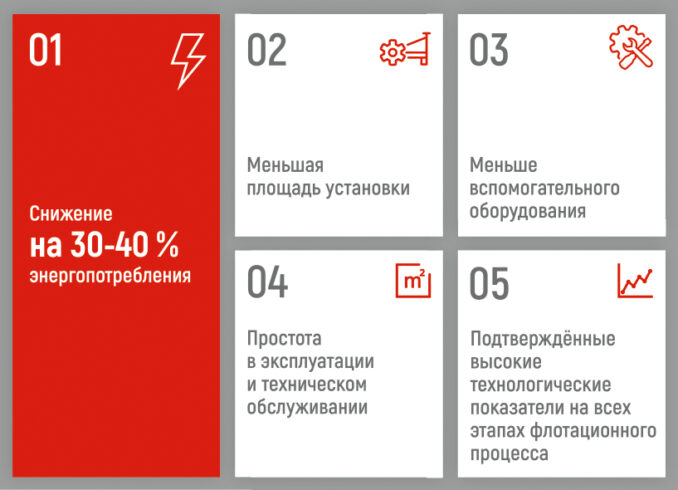 01

Снижение
на 30-40 %
энергопотребления

02

Меньшая
площадь установки

03

Меньше
вспомогательного
оборудования

04

$m^2$

Простота
в эксплуатации
и техническом
обслуживании

05

Подтверждённые
высокие
технологические
показатели на всех
этапах флотационного
процесса